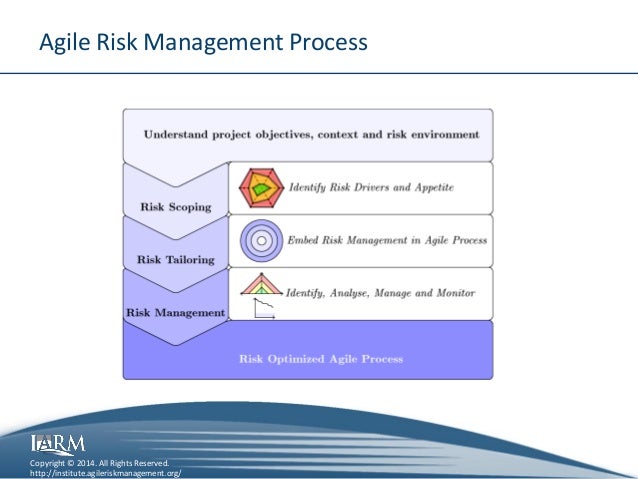 Agile Risk Management Process

Understand project objectives, context and risk environment

Risk Scoping

Identify Risk Drivers and Appetite

Risk Tailoring

Embed Risk Management in Agile Process

Risk Management

Identify, Analyse, Manage and Monitor

Risk Optimized Agile Process

IARM

Copyright © 2014. All Rights Reserved.
http://institute.agileriskmanagement.org/